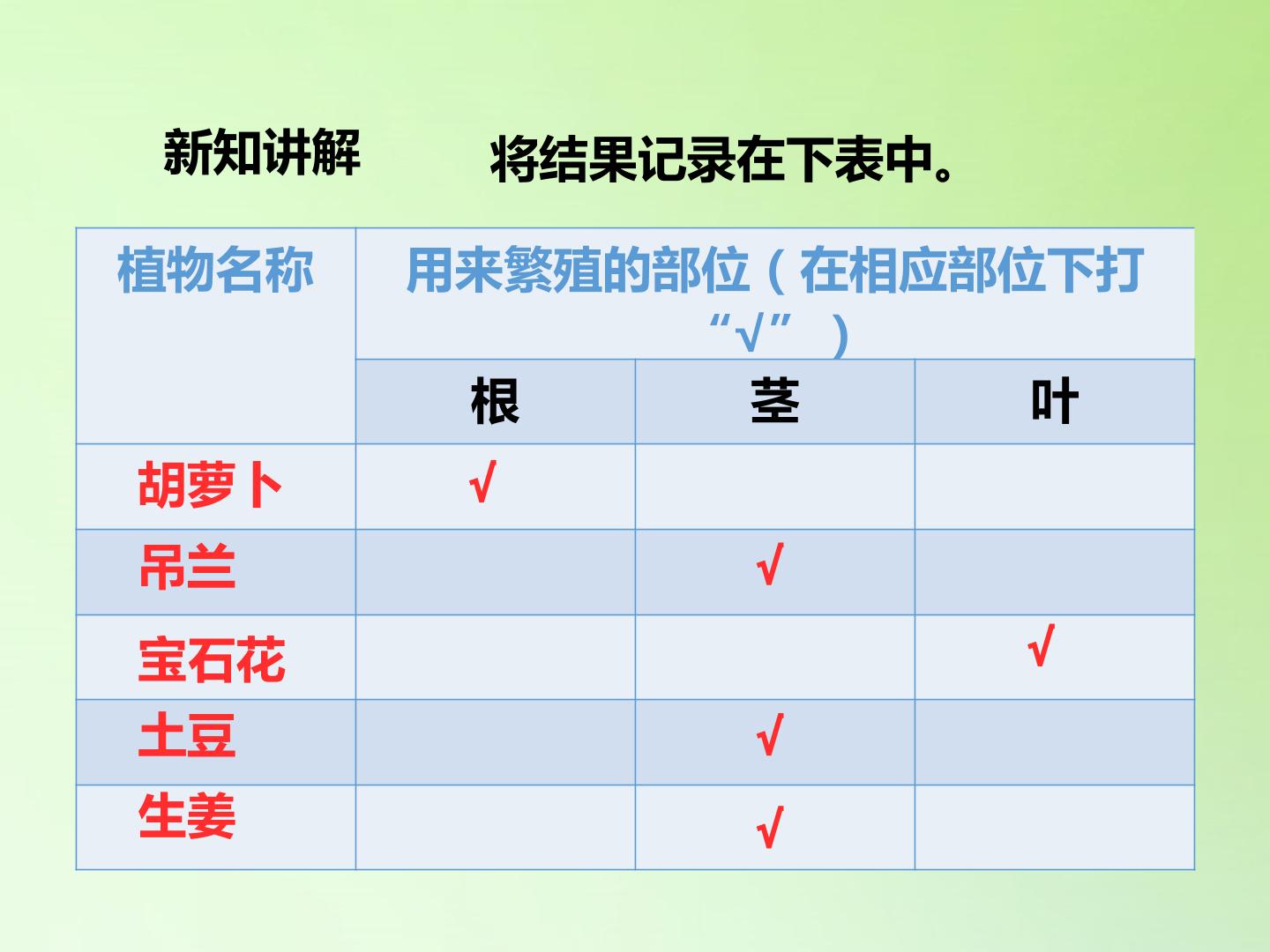 新知讲解

将结果记录在下表中。

| 植物名称 | 用来繁殖的部位（在相应部位下打“√”） | | |
|---|---|---|---|
| | 根 | 茎 | 叶 |
| 胡萝卜 | √ | | |
| 吊兰 | | √ | |
| 宝石花 | | | √ |
| 土豆 | | √ | |
| 生姜 | | √ | |